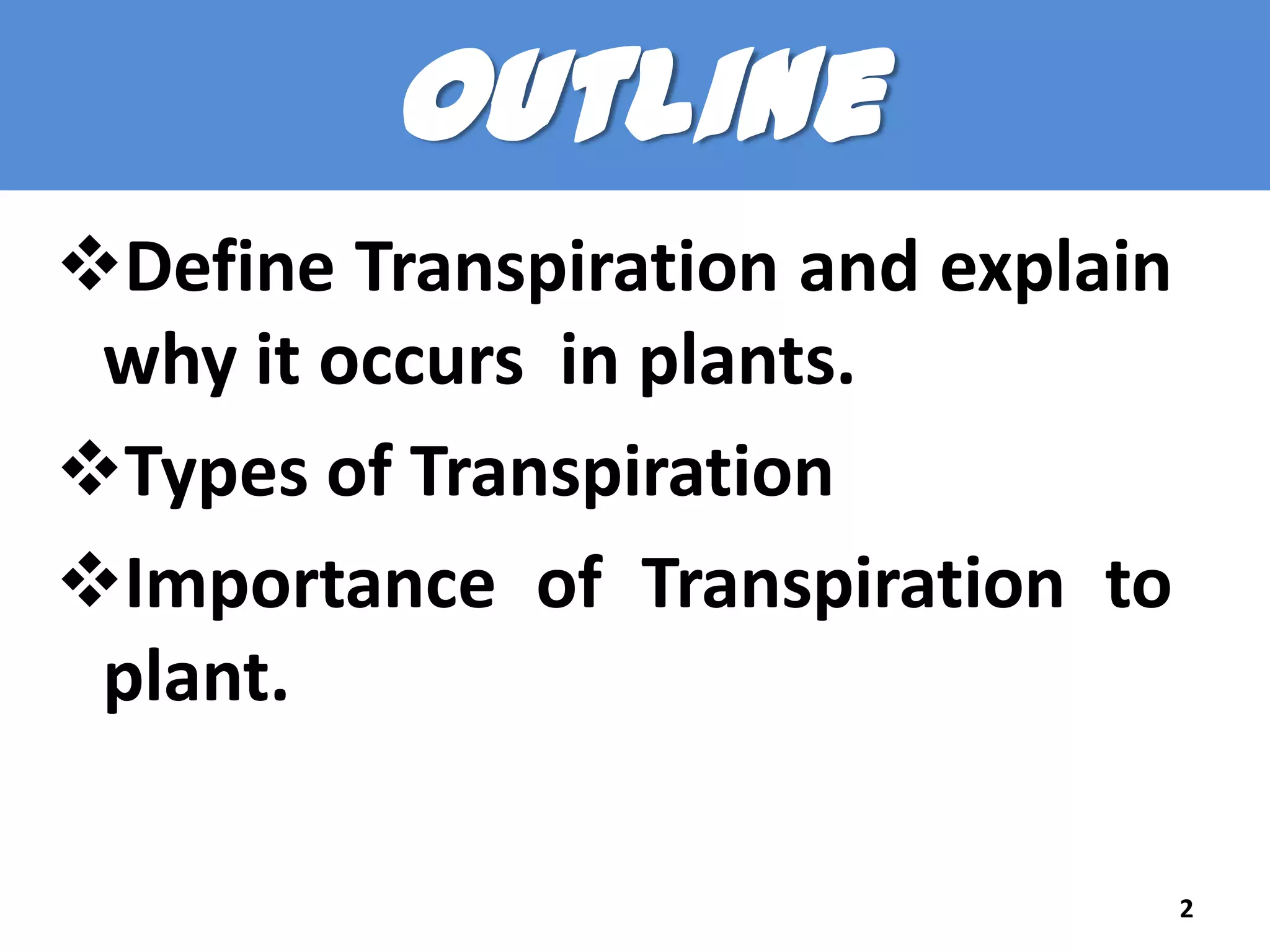 OUTLINE

❖Define Transpiration and explain why it occurs in plants.

❖Types of Transpiration

❖Importance of Transpiration to plant.

2